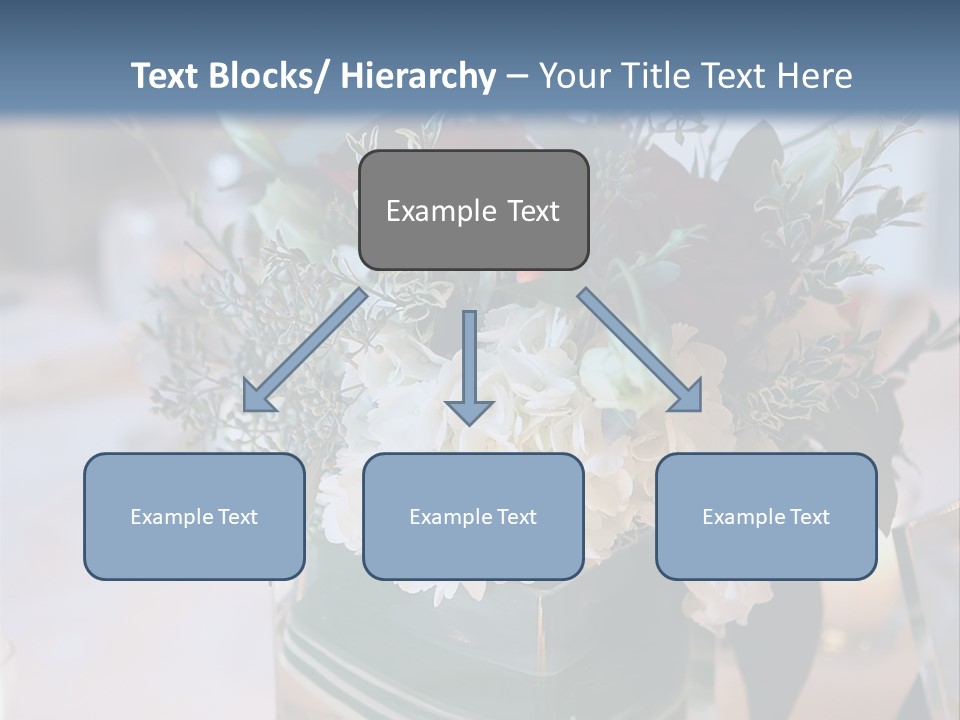 Text Blocks/ Hierarchy – Your Title Text Here

Example Text

Example Text

Example Text

Example Text